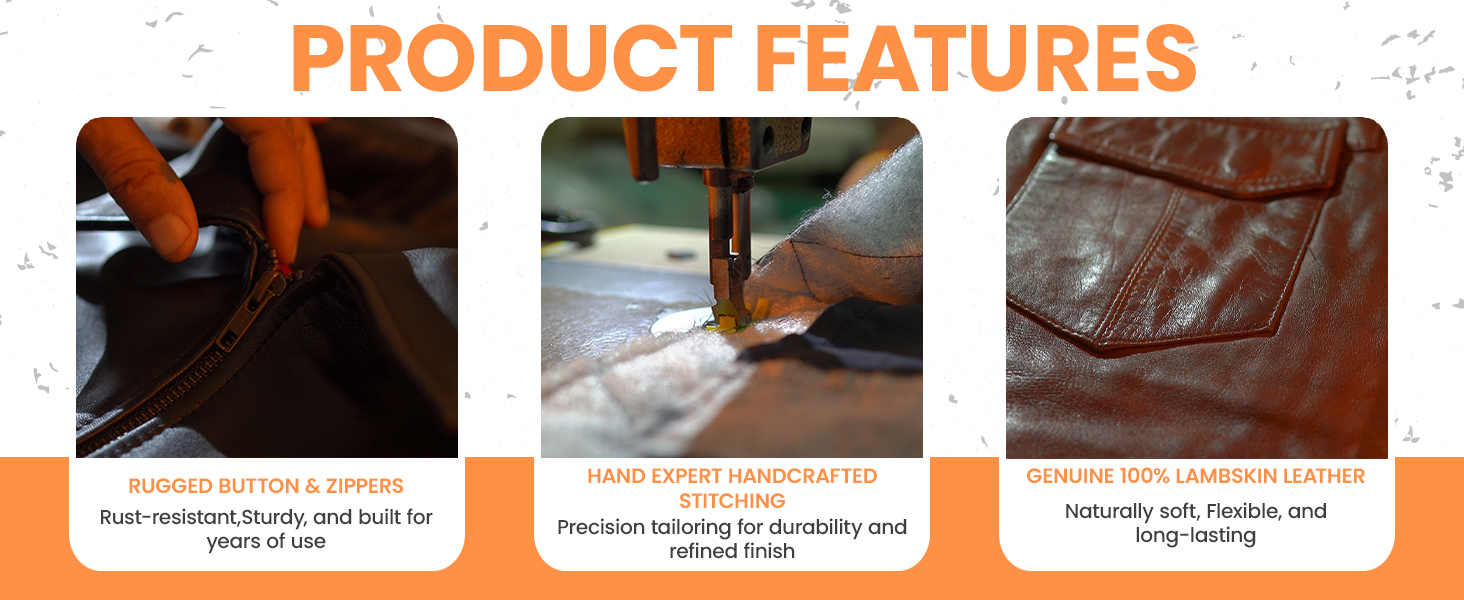 PRODUCT FEATURES

RUGGED BUTTON & ZIPPERS
Rust-resistant,Sturdy, and built for years of use

HAND EXPERT HANDCRAFTED STITCHING
Precision tailoring for durability and refined finish

GENUINE 100% LAMBSKIN LEATHER
Naturally soft, Flexible, and long-lasting